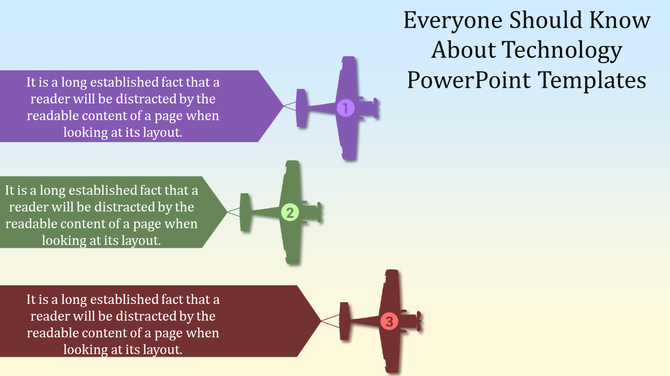 Everyone Should Know About Technology PowerPoint Templates

It is a long established fact that a reader will be distracted by the readable content of a page when looking at its layout.

1

It is a long established fact that a reader will be distracted by the readable content of a page when looking at its layout.

2

It is a long established fact that a reader will be distracted by the readable content of a page when looking at its layout.

3